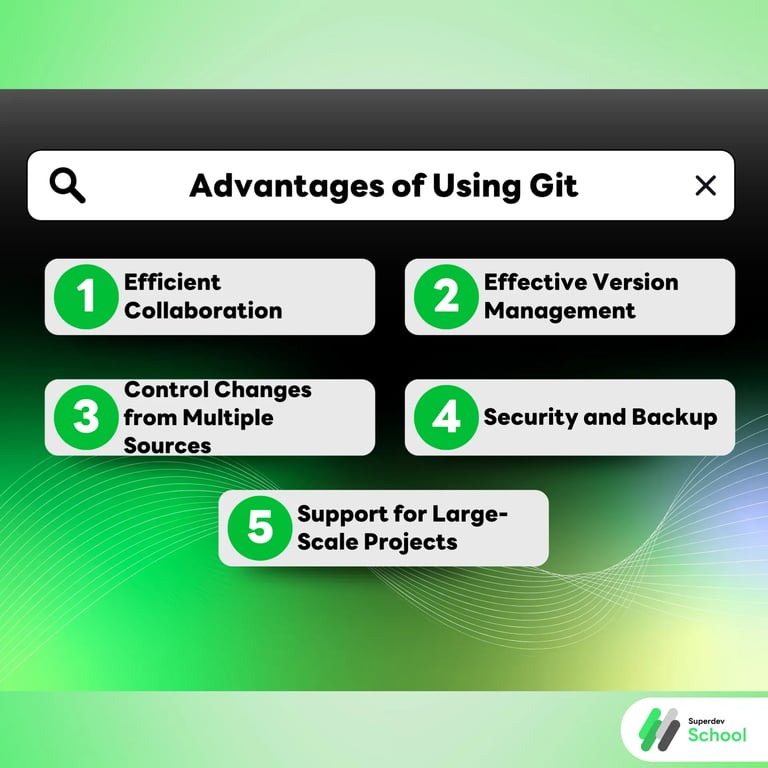 Advantages of Using Git

1 Efficient Collaboration

2 Effective Version Management

3 Control Changes from Multiple Sources

4 Security and Backup

5 Support for Large-Scale Projects

Superdev School